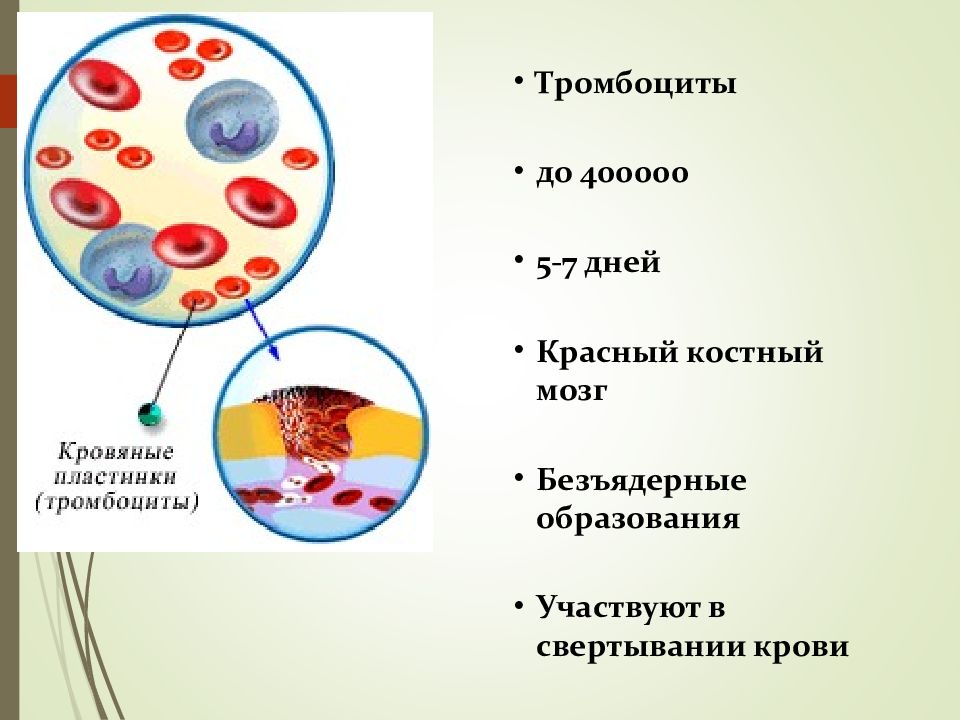 Кровяные пластинки (тромбоциты)

• Тромбоциты

• до 400000

• 5-7 дней

• Красный костный мозг

• Безъядерные образования

• Участвуют в свертывании крови